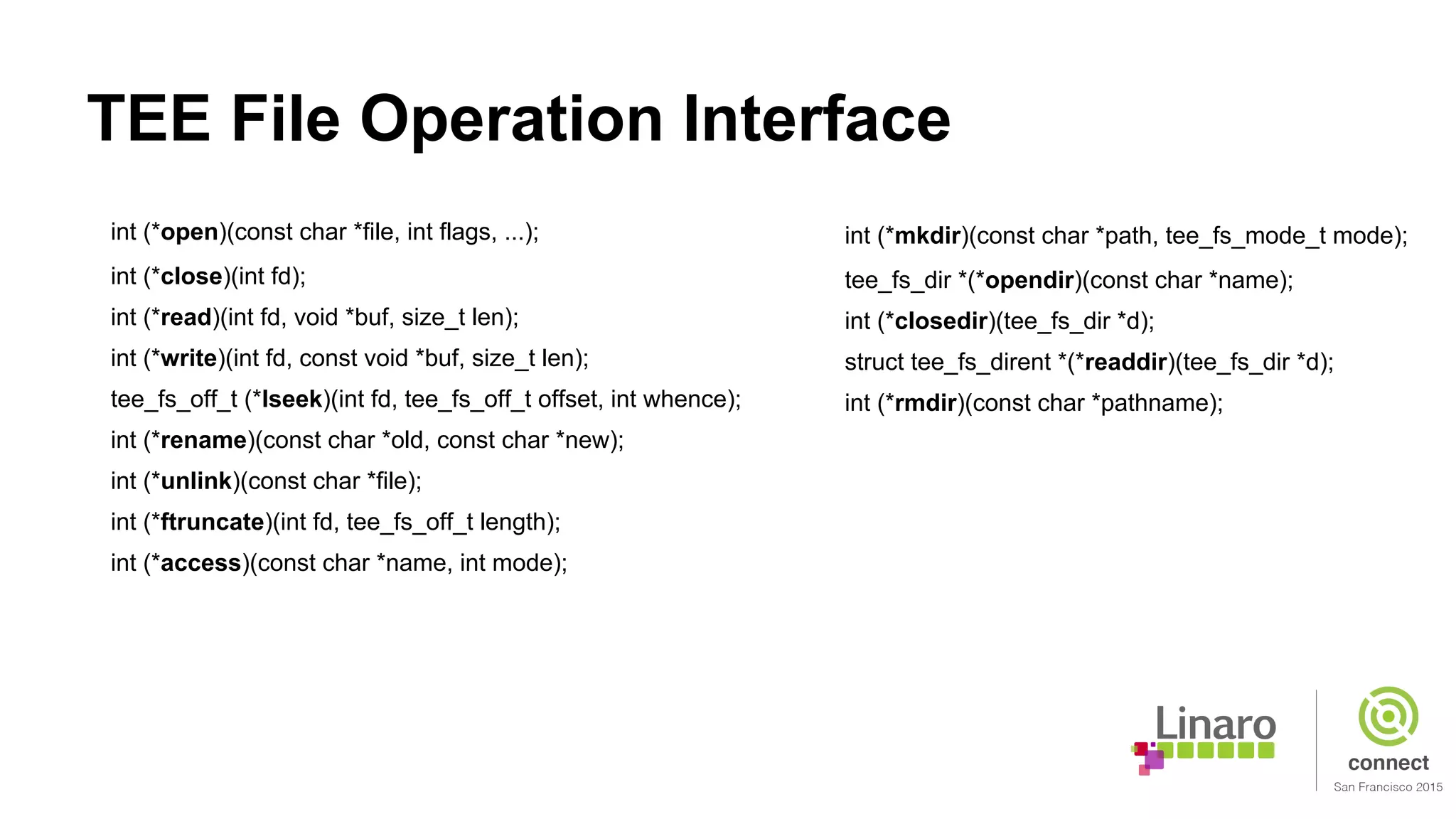 TEE File Operation Interface

int (*open)(const char *file, int flags, ...);

int (*close)(int fd);

int (*read)(int fd, void *buf, size_t len);

int (*write)(int fd, const void *buf, size_t len);

tee_fs_off_t (*lseek)(int fd, tee_fs_off_t offset, int whence);

int (*rename)(const char *old, const char *new);

int (*unlink)(const char *file);

int (*ftruncate)(int fd, tee_fs_off_t length);

int (*access)(const char *name, int mode);

int (*mkdir)(const char *path, tee_fs_mode_t mode);

tee_fs_dir *(*opendir)(const char *name);

int (*closedir)(tee_fs_dir *d);

struct tee_fs_dirent *(*readdir)(tee_fs_dir *d);

int (*rmdir)(const char *pathname);

Linaro

connect
San Francisco 2015